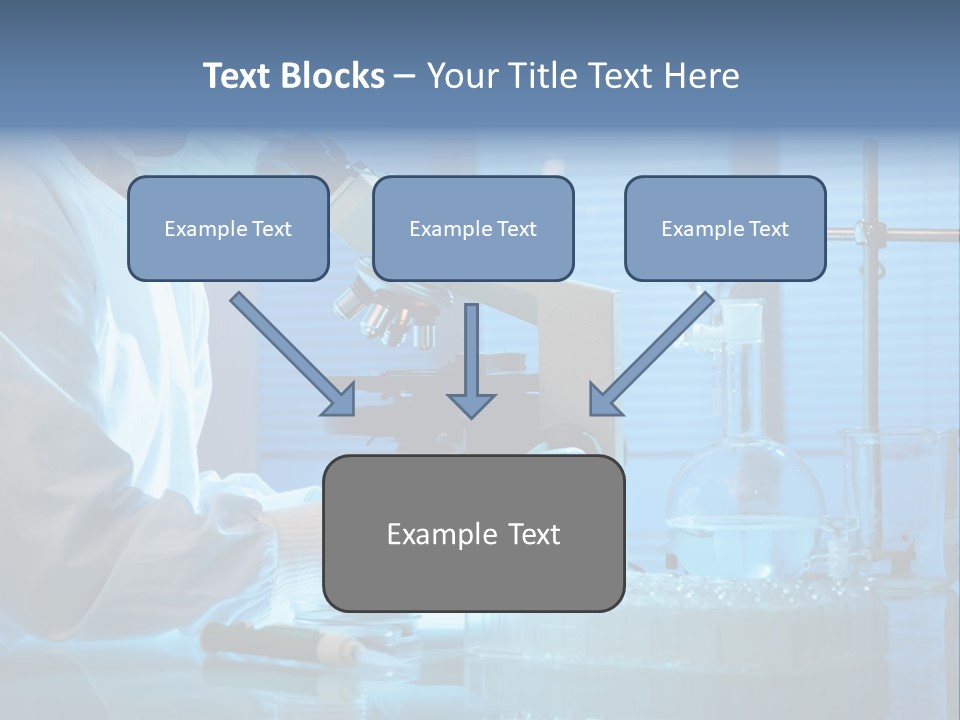 Text Blocks – Your Title Text Here

Example Text

Example Text

Example Text

Example Text